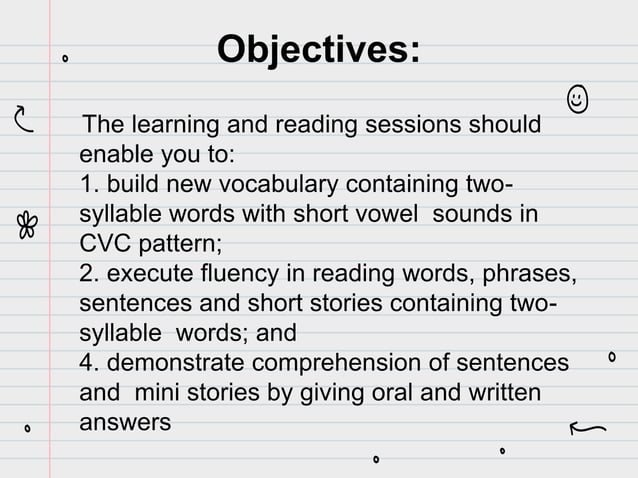 Objectives:

The learning and reading sessions should enable you to:
1. build new vocabulary containing two-syllable words with short vowel sounds in CVC pattern;
2. execute fluency in reading words, phrases, sentences and short stories containing two-syllable words; and
4. demonstrate comprehension of sentences and mini stories by giving oral and written answers